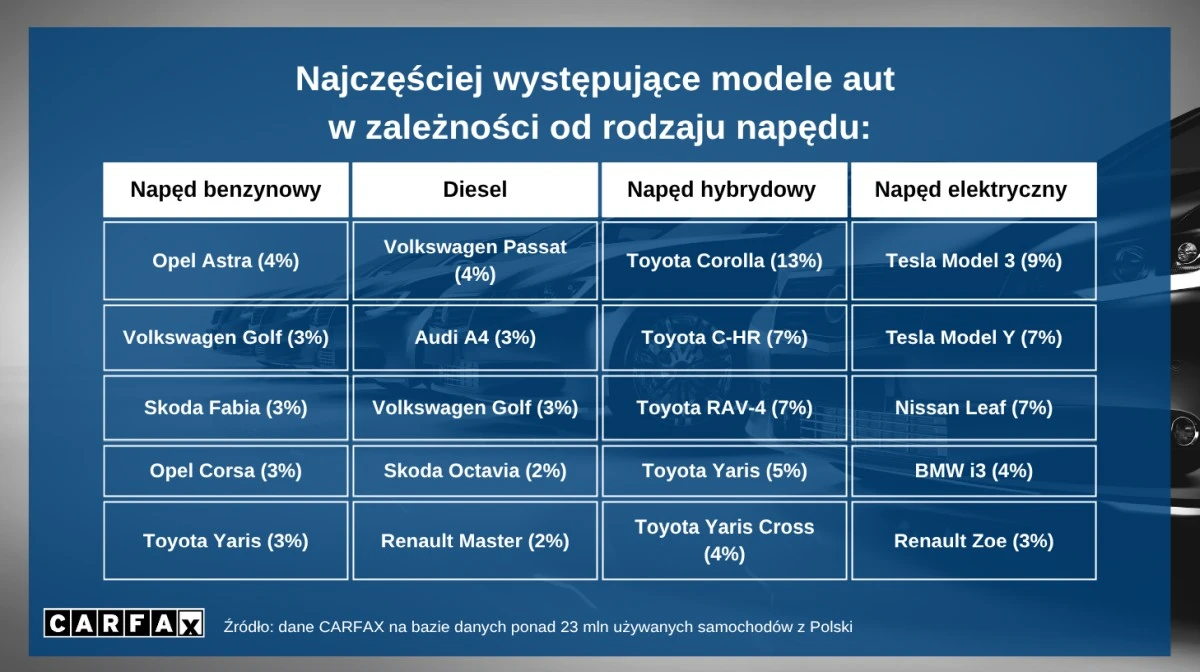 Najczęściej występujące modele aut w zależności od rodzaju napędu:

| Napęd benzynowy | Diesel | Napęd hybrydowy | Napęd elektryczny |
|---|---|---|---|
| Opel Astra (4%) | Volkswagen Passat (4%) | Toyota Corolla (13%) | Tesla Model 3 (9%) |
| Volkswagen Golf (3%) | Audi A4 (3%) | Toyota C-HR (7%) | Tesla Model Y (7%) |
| Skoda Fabia (3%) | Volkswagen Golf (3%) | Toyota RAV-4 (7%) | Nissan Leaf (7%) |
| Opel Corsa (3%) | Skoda Octavia (2%) | Toyota Yaris (5%) | BMW i3 (4%) |
| Toyota Yaris (3%) | Renault Master (2%) | Toyota Yaris Cross (4%) | Renault Zoe (3%) |

CARFAX

Źródło: dane CARFAX na bazie danych ponad 23 mln używanych samochodów z Polski